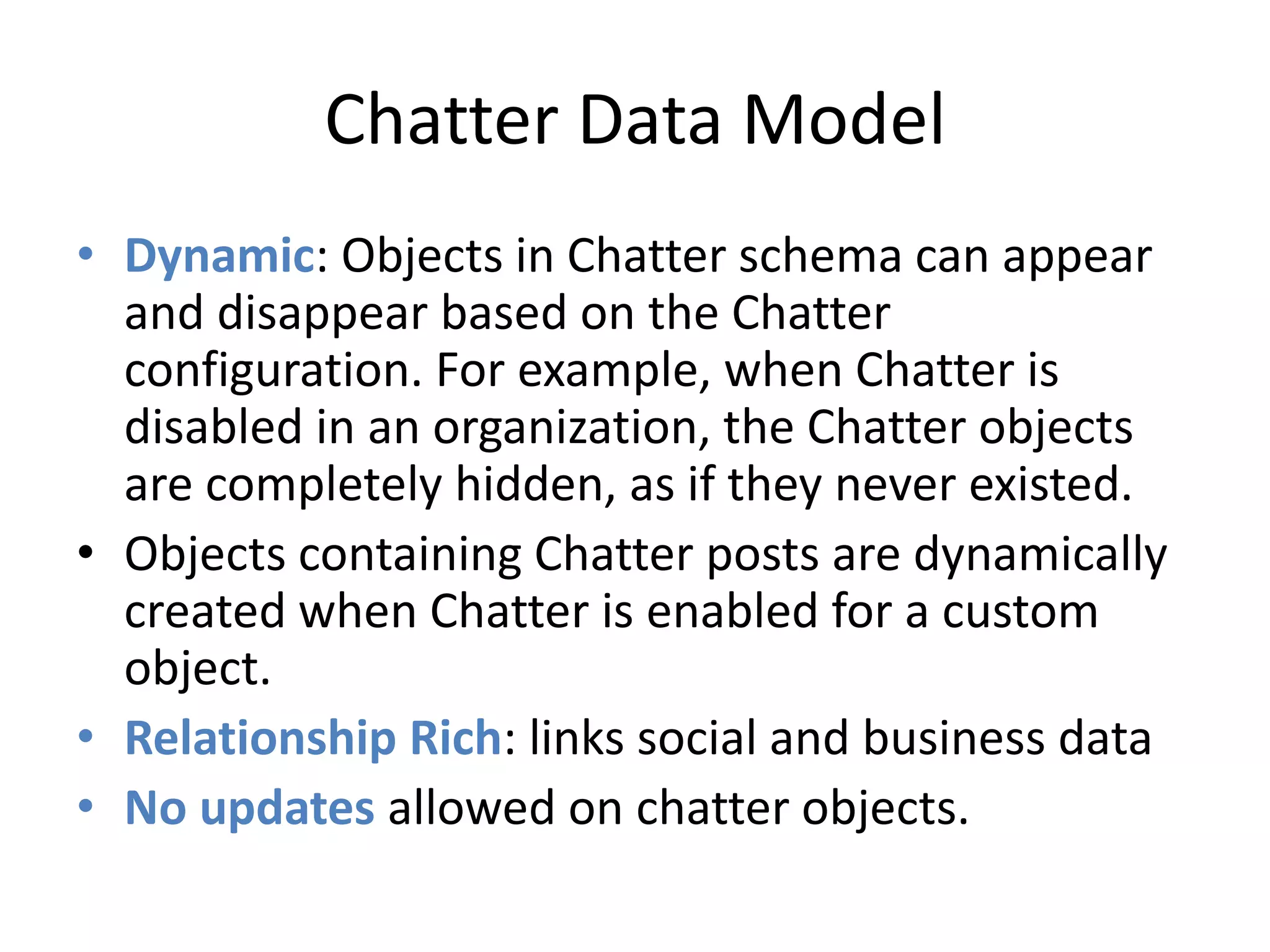 Chatter Data Model

• Dynamic: Objects in Chatter schema can appear and disappear based on the Chatter configuration. For example, when Chatter is disabled in an organization, the Chatter objects are completely hidden, as if they never existed.
• Objects containing Chatter posts are dynamically created when Chatter is enabled for a custom object.
• Relationship Rich: links social and business data
• No updates allowed on chatter objects.